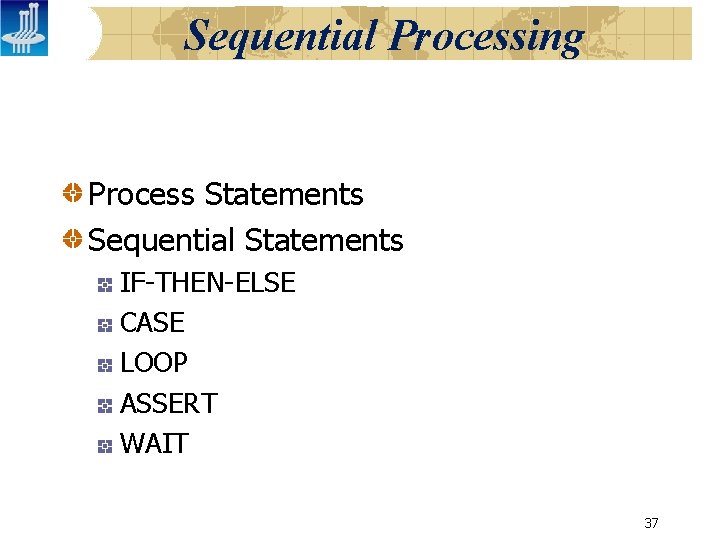 Sequential Processing

Process Statements

Sequential Statements

IF-THEN-ELSE

CASE

LOOP

ASSERT

WAIT

37